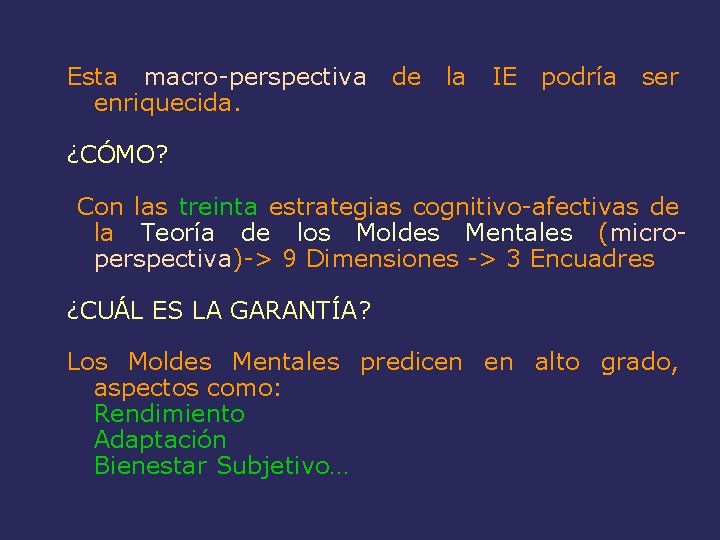 Esta macro-perspectiva de la IE podría ser enriquecida.

¿CÓMO?

Con las treinta estrategias cognitivo-afectivas de la Teoría de los Moldes Mentales (micro-perspectiva)-> 9 Dimensiones -> 3 Encuadres

¿CUÁL ES LA GARANTÍA?

Los Moldes Mentales predicen en alto grado, aspectos como:
Rendimiento
Adaptación
Bienestar Subjetivo…